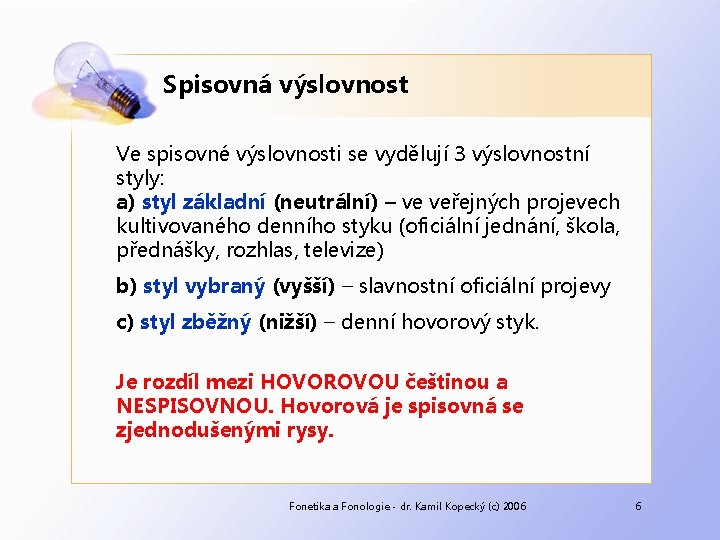 Spisovná výslovnost

Ve spisovné výslovnosti se vydělují 3 výslovnostní styly:
a) styl základní (neutrální) – ve veřejných projevech kultivovaného denního styku (oficiální jednání, škola, přednášky, rozhlas, televize)

b) styl vybraný (vyšší) – slavnostní oficiální projevy

c) styl zběžný (nižší) – denní hovorový styk.

Je rozdíl mezi HOVOROVOU češtinou a NESPISOVNOU. Hovorová je spisovná se zjednodušenými rysy.

Fonetika a Fonologie - dr. Kamil Kopecký (c) 2006

6